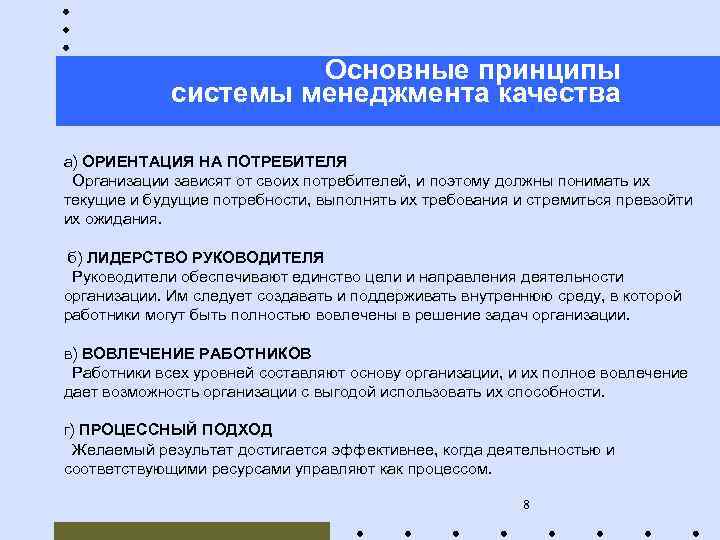 Основные принципы системы менеджмента качества

а) ОРИЕНТАЦИЯ НА ПОТРЕБИТЕЛЯ
Организации зависят от своих потребителей, и поэтому должны понимать их текущие и будущие потребности, выполнять их требования и стремиться превзойти их ожидания.

б) ЛИДЕРСТВО РУКОВОДИТЕЛЯ
Руководители обеспечивают единство цели и направления деятельности организации. Им следует создавать и поддерживать внутреннюю среду, в которой работники могут быть полностью вовлечены в решение задач организации.

в) ВОВЛЕЧЕНИЕ РАБОТНИКОВ
Работники всех уровней составляют основу организации, и их полное вовлечение дает возможность организации с выгодой использовать их способности.

г) ПРОЦЕССНЫЙ ПОДХОД
Желаемый результат достигается эффективнее, когда деятельностью и соответствующими ресурсами управляют как процессом.

8